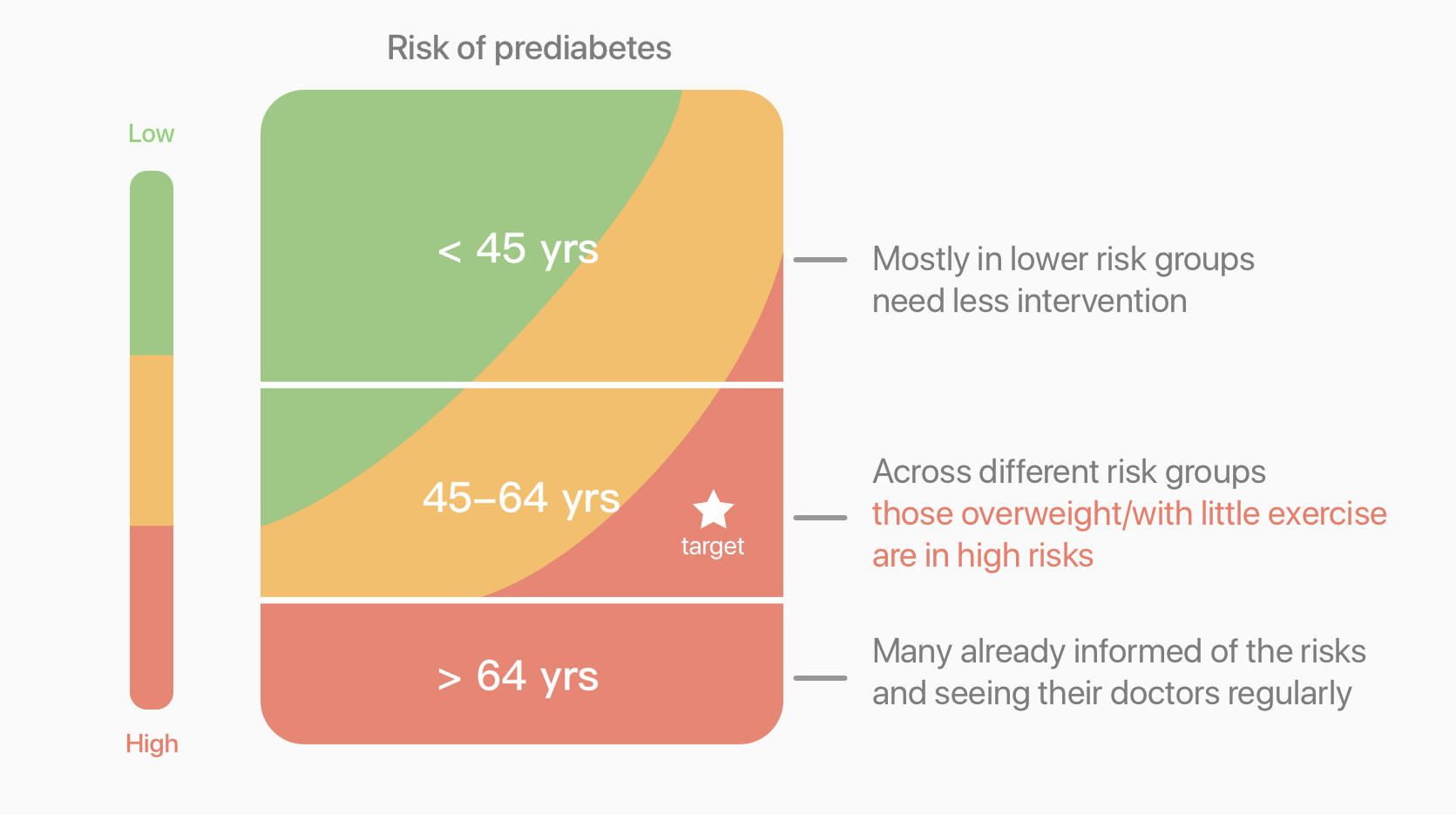 Risk of prediabetes

Low

High

< 45 yrs

45–64 yrs

target

> 64 yrs

Mostly in lower risk groups need less intervention

Across different risk groups those overweight/with little exercise are in high risks

Many already informed of the risks and seeing their doctors regularly